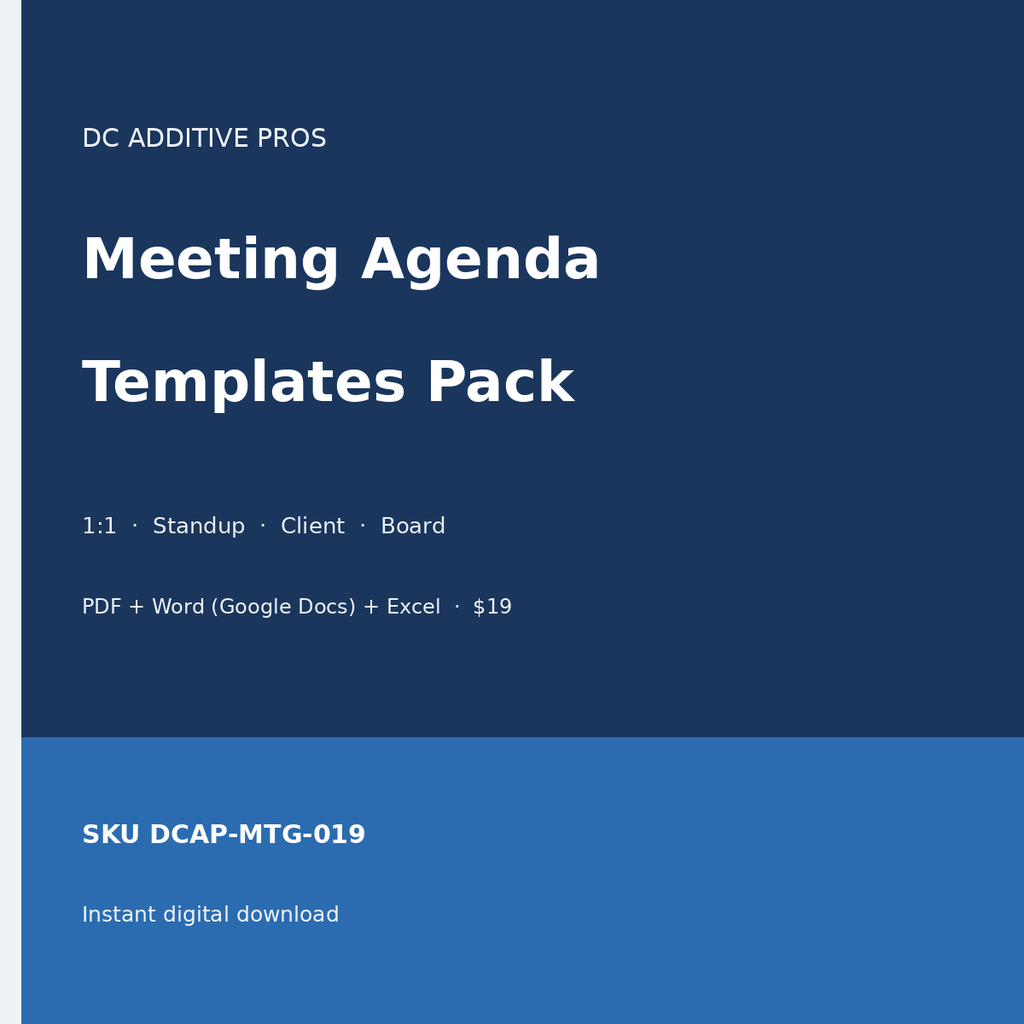 DC ADDITIVE PROS

Meeting Agenda

Templates Pack

1:1 · Standup · Client · Board

PDF + Word (Google Docs) + Excel · $19

SKU DCAP-MTG-019

Instant digital download